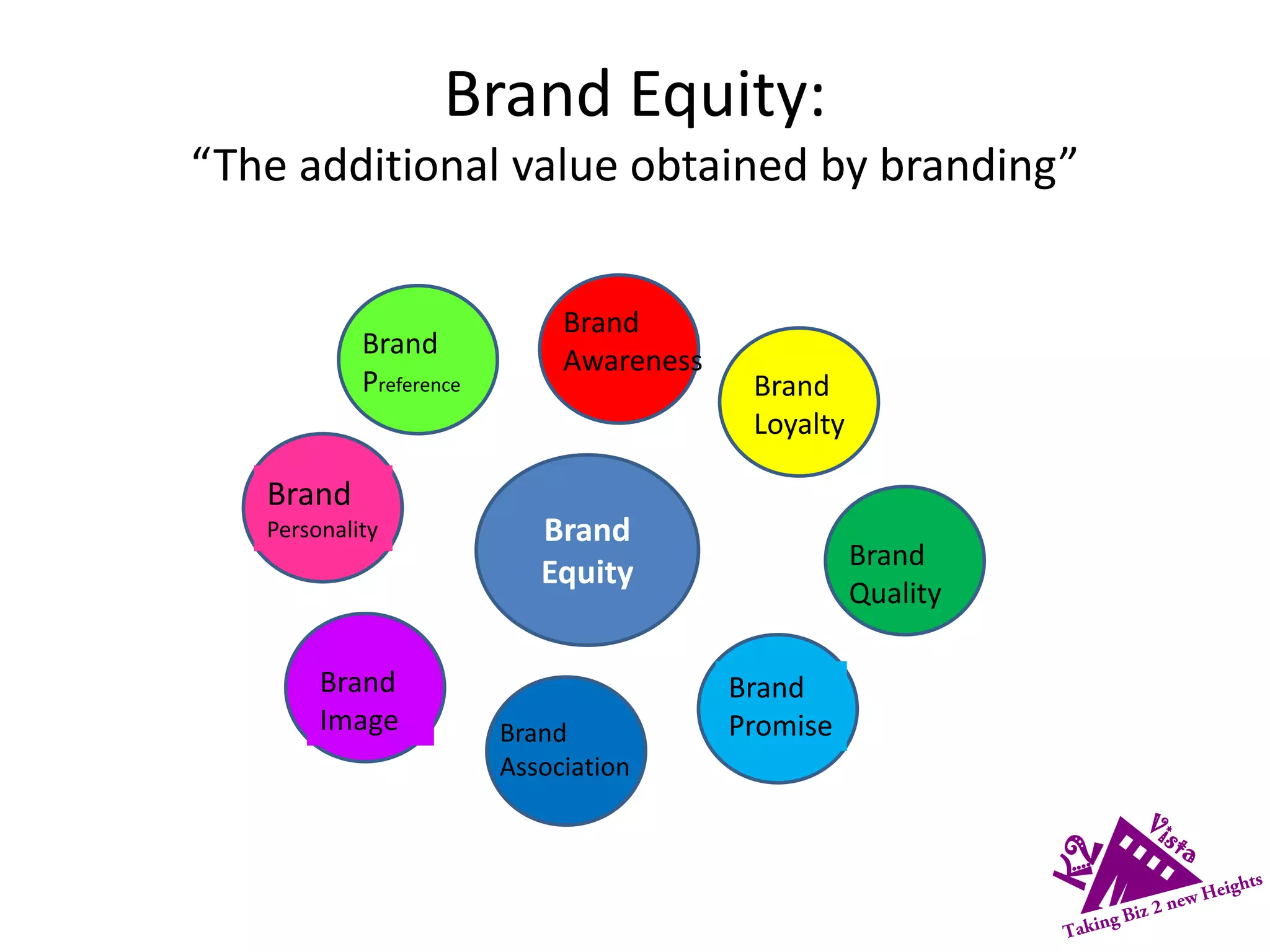 Brand Equity:
“The additional value obtained by branding”

Brand Preference

Brand Awareness

Brand Loyalty

Brand Personality

Brand Equity

Brand Quality

Brand Image

Brand Association

Brand Promise

K2 Vista
Taking Biz 2 new Heights